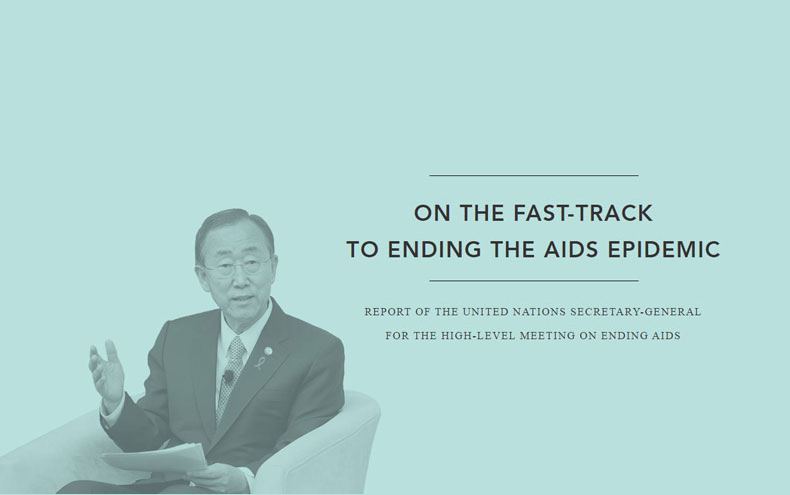 ON THE FAST-TRACK TO ENDING THE AIDS EPIDEMIC

REPORT OF THE UNITED NATIONS SECRETARY-GENERAL FOR THE HIGH-LEVEL MEETING ON ENDING AIDS